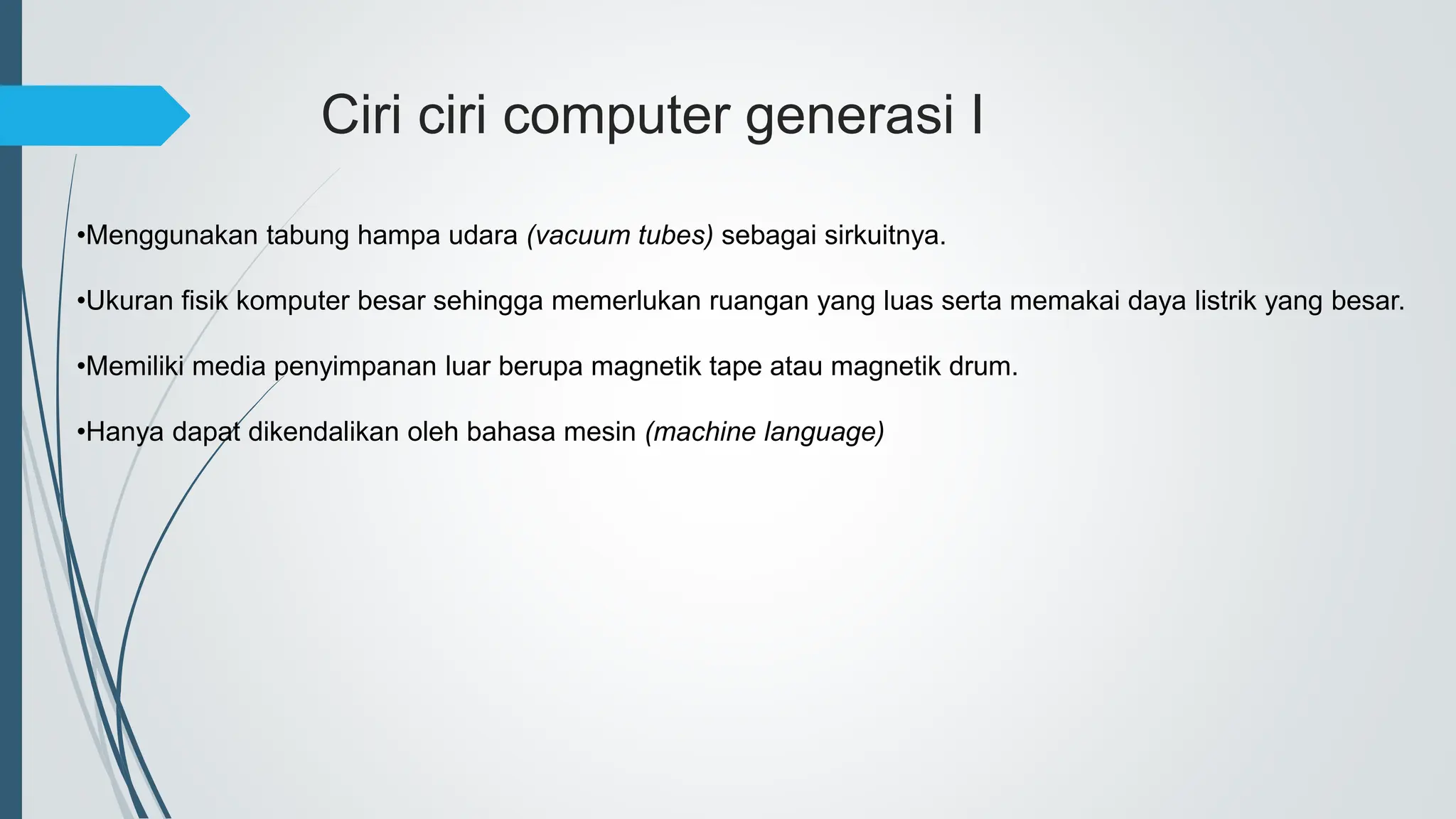 Ciri ciri computer generasi I

•Menggunakan tabung hampa udara (vacuum tubes) sebagai sirkuitnya.

•Ukuran fisik komputer besar sehingga memerlukan ruangan yang luas serta memakai daya listrik yang besar.

•Memiliki media penyimpanan luar berupa magnetik tape atau magnetik drum.

•Hanya dapat dikendalikan oleh bahasa mesin (machine language)